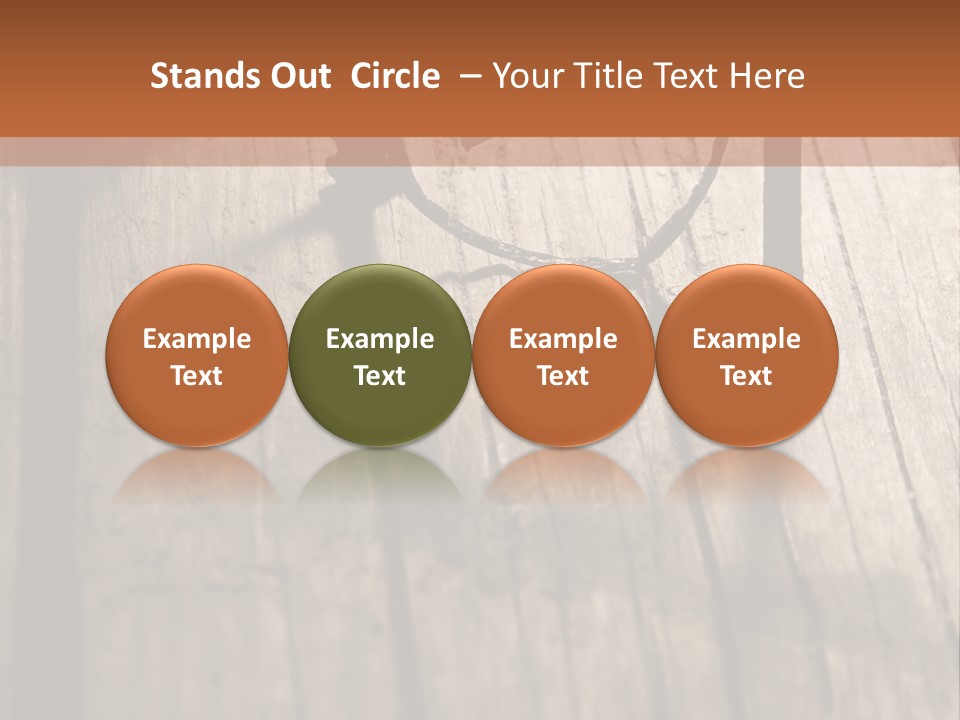 Stands Out Circle – Your Title Text Here

Example Text

Example Text

Example Text

Example Text